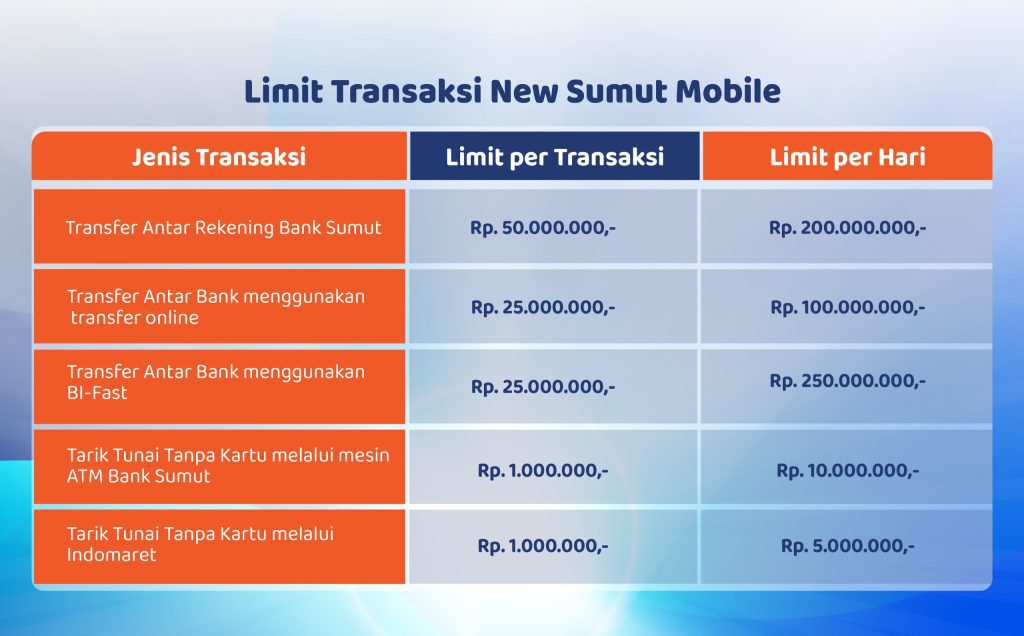 Limit Transaksi New Sumut Mobile

| Jenis Transaksi | Limit per Transaksi | Limit per Hari |
|---|---|---|
| Transfer Antar Rekening Bank Sumut | Rp. 50.000.000,- | Rp. 200.000.000,- |
| Transfer Antar Bank menggunakan transfer online | Rp. 25.000.000,- | Rp. 100.000.000,- |
| Transfer Antar Bank menggunakan BI-Fast | Rp. 25.000.000,- | Rp. 250.000.000,- |
| Tarik Tunai Tanpa Kartu melalui mesin ATM Bank Sumut | Rp. 1.000.000,- | Rp. 10.000.000,- |
| Tarik Tunai Tanpa Kartu melalui Indomaret | Rp. 1.000.000,- | Rp. 5.000.000,- |